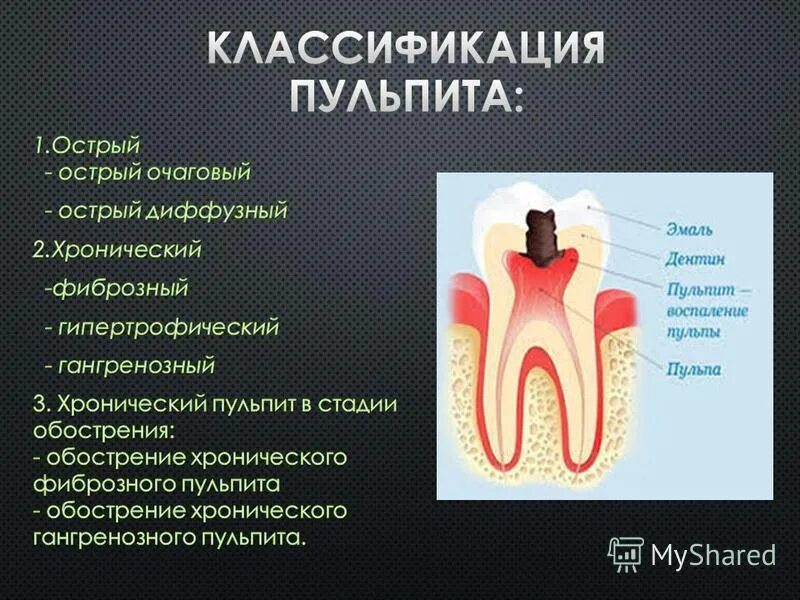 КЛАССИФИКАЦИЯ ПУЛЬПИТА:

1.Острый
- острый очаговый
- острый диффузный
2.Хронический
-фиброзный
- гипертрофический
- гангренозный
3. Хронический пульпит в стадии обострения:
- обострение хронического фиброзного пульпита
- обострение хронического гангренозного пульпита.

Эмаль
Дентин
Пульпит — воспаление пульпы
Пульпа

MyShared